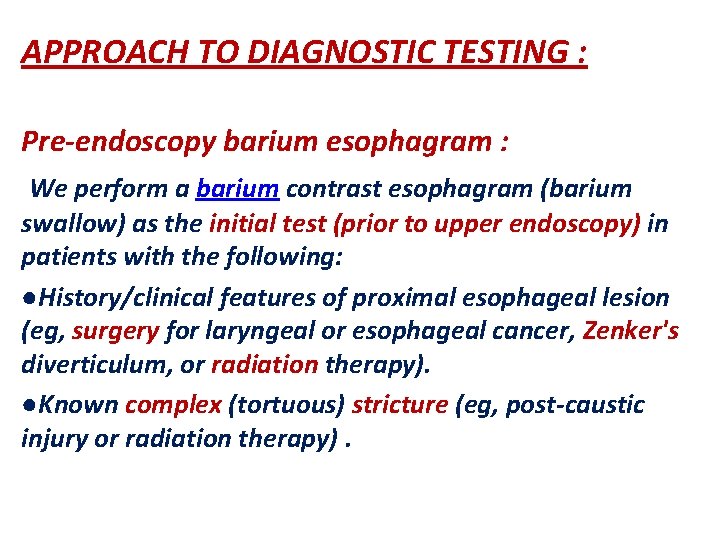 APPROACH TO DIAGNOSTIC TESTING :

Pre-endoscopy barium esophagram :

We perform a barium contrast esophagram (barium swallow) as the initial test (prior to upper endoscopy) in patients with the following:

●History/clinical features of proximal esophageal lesion (eg, surgery for laryngeal or esophageal cancer, Zenker's diverticulum, or radiation therapy).

●Known complex (tortuous) stricture (eg, post-caustic injury or radiation therapy) .